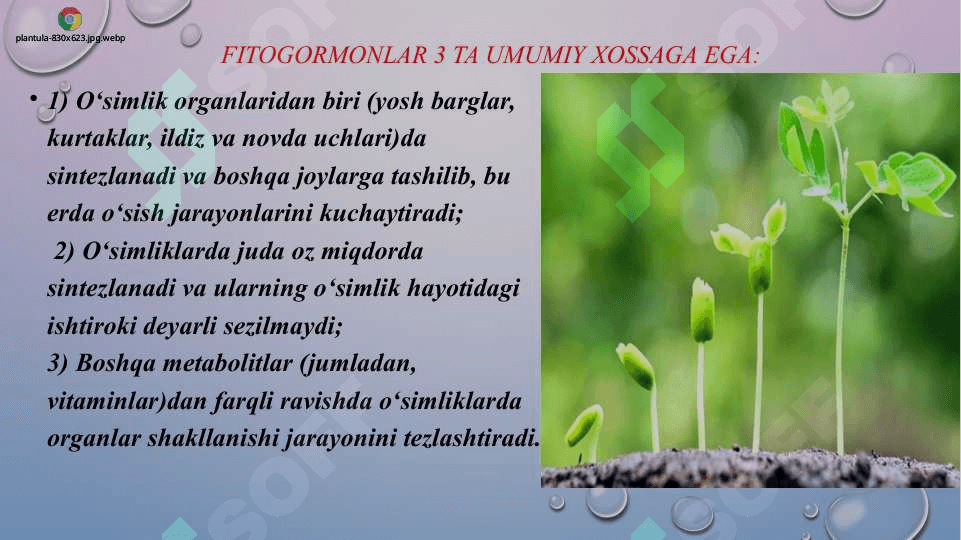 plantula-830x623.jpg.webp

FITOGORMONLAR 3 TA UMUMIY XOSSAGA EGA:

• 1) O‘simlik organlaridan biri (yosh barglar, kurtaklar, ildiz va novda uchlari)da sintezlanadi va boshqa joylarga tashilib, bu erda o‘sish jarayonlarini kuchaytiradi;
2) O‘simliklarda juda oz miqdorda sintezlanadi va ularning o‘simlik hayotidagi ishtiroki deyarli sezilmaydi;
3) Boshqa metabolitlar (jumladan, vitaminlar)dan farqli ravishda o‘simliklarda organlar shakllanishi jarayonini tezlashtiradi.